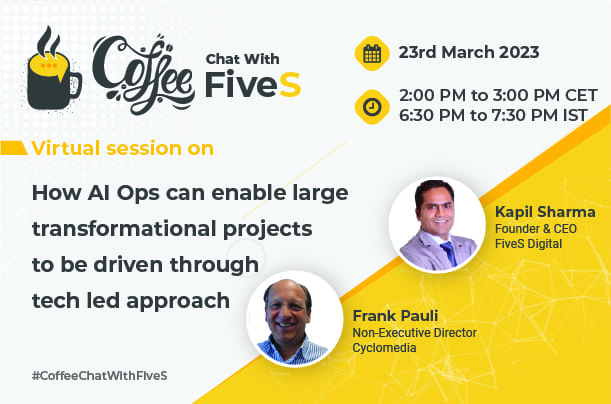 Coffee Chat With FiveS

23rd March 2023

2:00 PM to 3:00 PM CET
6:30 PM to 7:30 PM IST

Virtual session on

How AI Ops can enable large transformational projects to be driven through tech led approach

Kapil Sharma
Founder & CEO
FiveS Digital

Frank Pauli
Non-Executive Director
Cyclomedia

#CoffeeChatWithFiveS